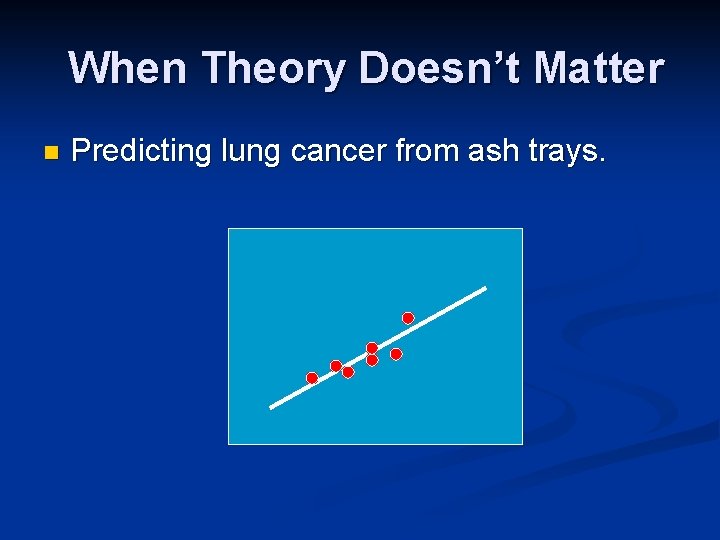 When Theory Doesn't Matter

• Predicting lung cancer from ash trays.